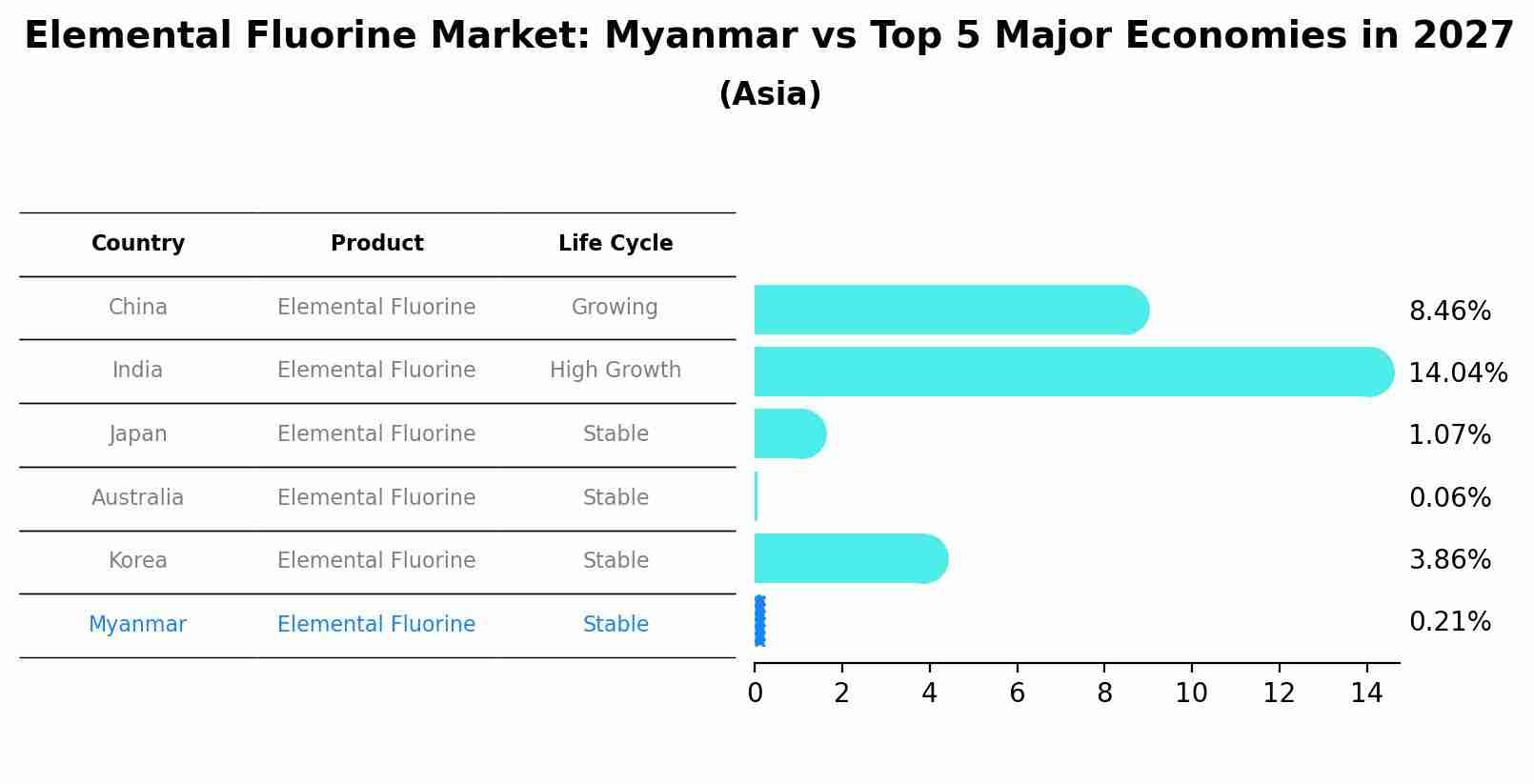 Elemental Fluorine Market: Myanmar vs Top 5 Major Economies in 2027
(Asia)

| Country | Product | Life Cycle |
|---|---|---|
| China | Elemental Fluorine | Growing |
| India | Elemental Fluorine | High Growth |
| Japan | Elemental Fluorine | Stable |
| Australia | Elemental Fluorine | Stable |
| Korea | Elemental Fluorine | Stable |
| Myanmar | Elemental Fluorine | Stable |

8.46%
14.04%
1.07%
0.06%
3.86%
0.21%

0 2 4 6 8 10 12 14